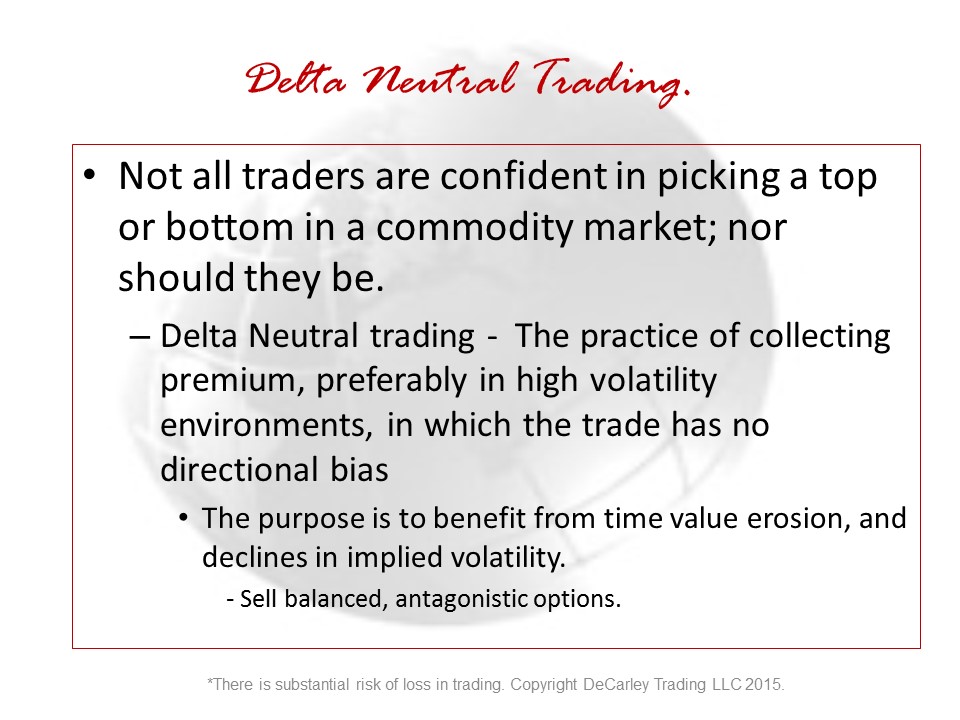 Delta Neutral Trading.

• Not all traders are confident in picking a top or bottom in a commodity market; nor should they be.

– Delta Neutral trading - The practice of collecting premium, preferably in high volatility environments, in which the trade has no directional bias

• The purpose is to benefit from time value erosion, and declines in implied volatility.

- Sell balanced, antagonistic options.

*There is substantial risk of loss in trading. Copyright DeCarley Trading LLC 2015.